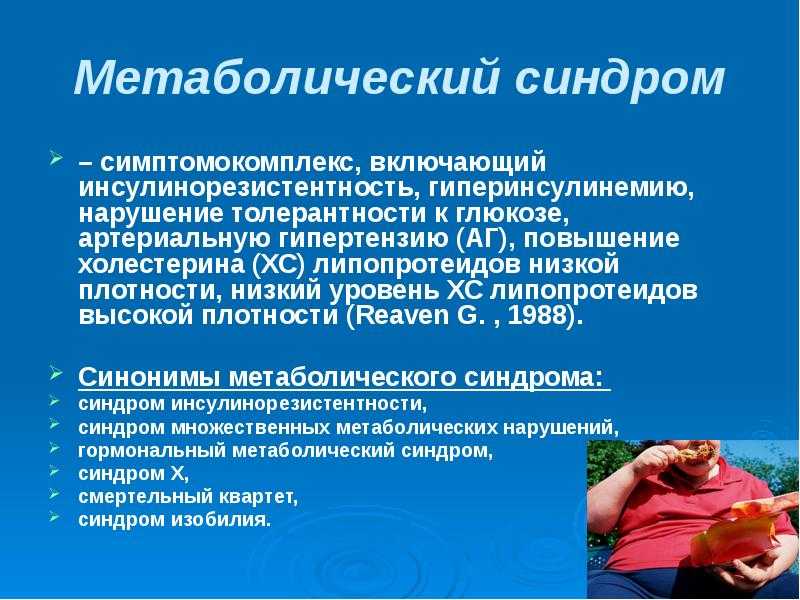 Метаболический синдром

– симптомокомплекс, включающий инсулинорезистентность, гиперинсулинемию, нарушение толерантности к глюкозе, артериальную гипертензию (АГ), повышение холестерина (ХС) липопротеидов низкой плотности, низкий уровень ХС липопротеидов высокой плотности (Reaven G. , 1988).

Синонимы метаболического синдрома:
синдром инсулинорезистентности,
синдром множественных метаболических нарушений,
гормональный метаболический синдром,
синдром Х,
смертельный квартет,
синдром изобилия.